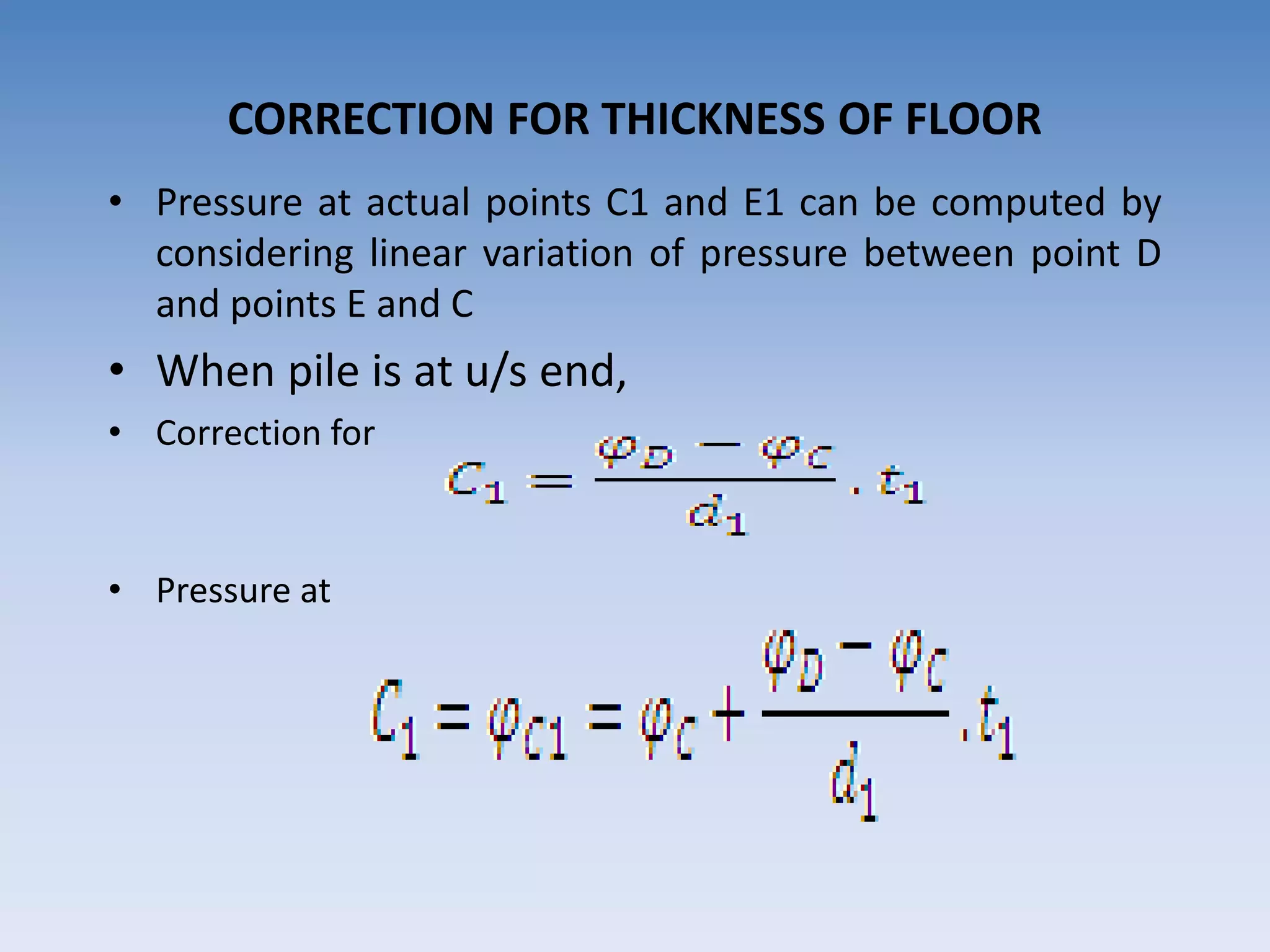 CORRECTION FOR THICKNESS OF FLOOR

• Pressure at actual points C1 and E1 can be computed by considering linear variation of pressure between point D and points E and C

• When pile is at u/s end,

• Correction for

$C_1 = \frac{\varphi_D - \varphi_C}{d_1} . t_1$

• Pressure at

$C_1 = \varphi_{C1} = \varphi_C + \frac{\varphi_D - \varphi_C}{d_1} . t_1$